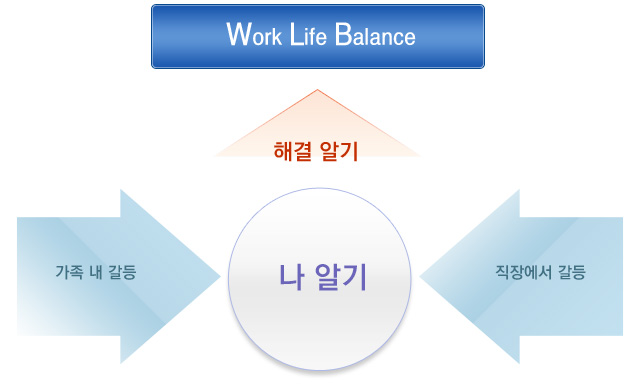 Work Life Balance

해결 알기

가족 내 갈등

나 알기

직장에서 갈등